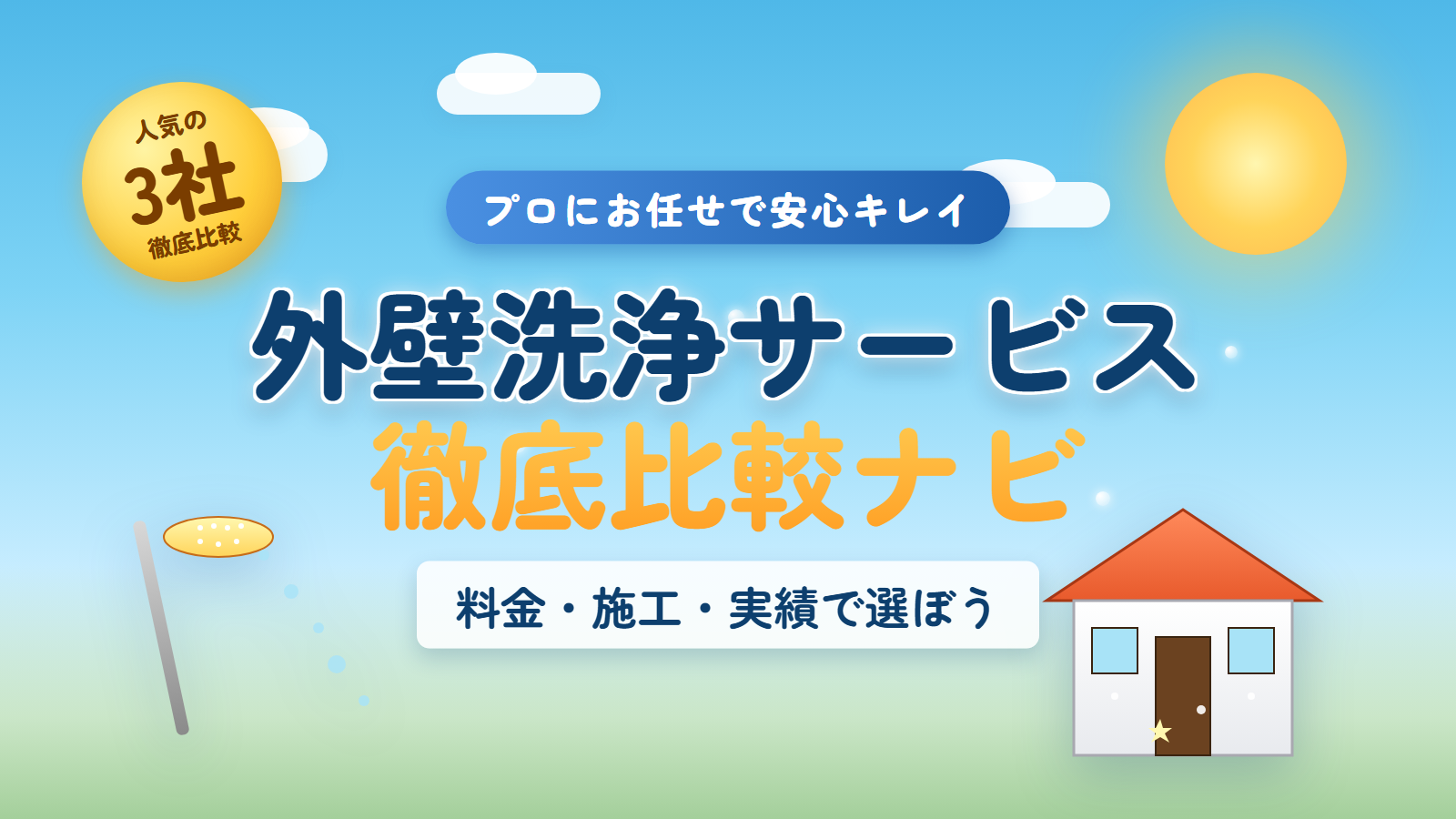 人気の
3社
徹底比較

プロにお任せで安心キレイ

外壁洗浄サービス
徹底比較ナビ

料金・施工・実績で選ぼう